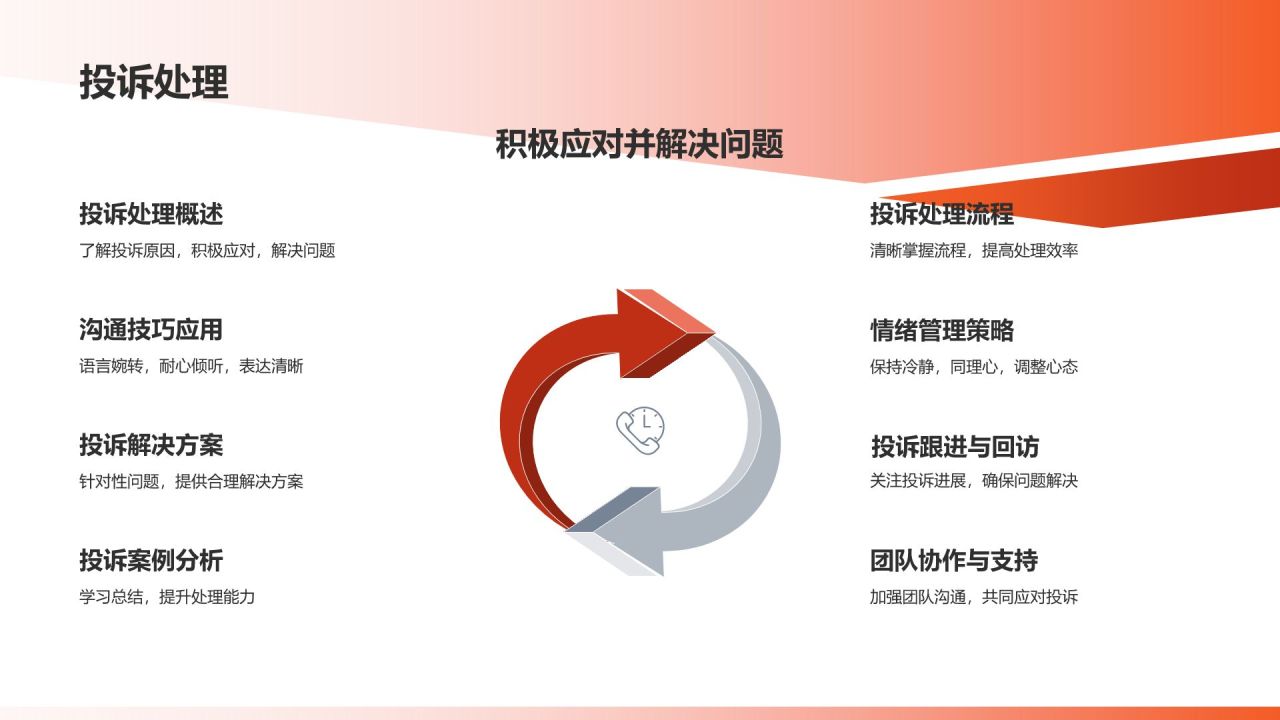 投诉处理

积极应对并解决问题

投诉处理概述
了解投诉原因，积极应对，解决问题

沟通技巧应用
语言婉转，耐心倾听，表达清晰

投诉解决方案
针对性问题，提供合理解决方案

投诉案例分析
学习总结，提升处理能力

投诉处理流程
清晰掌握流程，提高处理效率

情绪管理策略
保持冷静，同理心，调整心态

投诉跟进与回访
关注投诉进展，确保问题解决

团队协作与支持
加强团队沟通，共同应对投诉